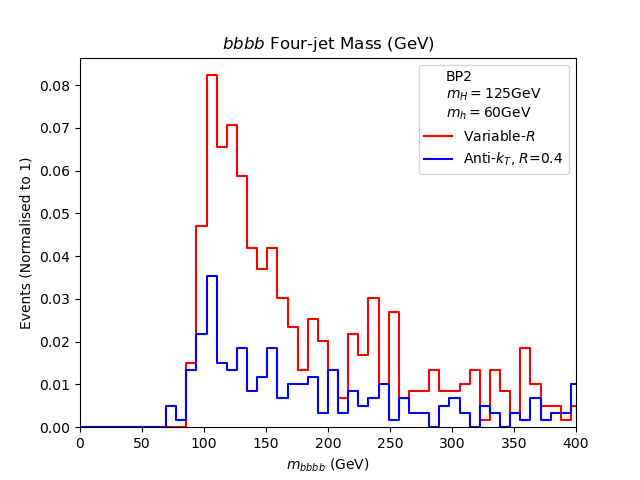 $bbbb$ Four-jet Mass (GeV)

BP2
$m_H = 125$GeV
$m_h = 60$GeV
Variable-$R$
Anti-$k_T$, $R$=0.4

Events (Normalised to 1)

0.08
0.07
0.06
0.05
0.04
0.03
0.02
0.01
0.00

0
50
100
150
200
250
300
350
400

$m_{bbbb}$ (GeV)